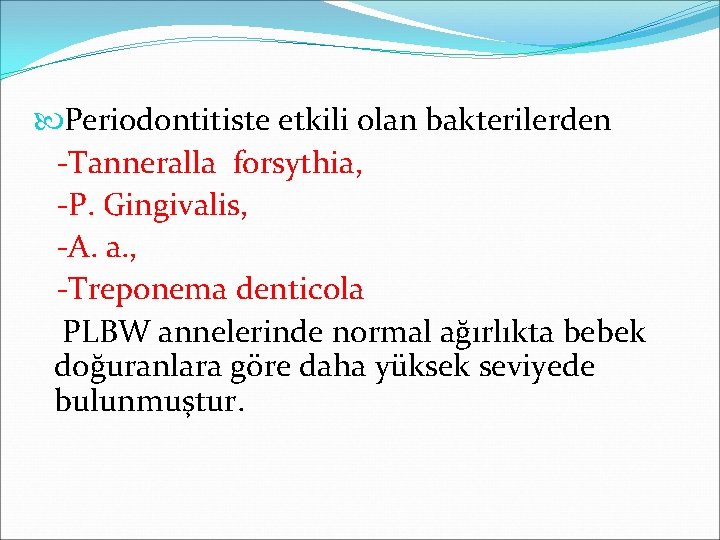 Periodontitiste etkili olan bakterilerden
-Tanneralla forsythia,
-P. Gingivalis,
-A. a.,
-Treponema denticola
PLBW annelerinde normal ağırlıkta bebek doğuranlara göre daha yüksek seviyede bulunmuştur.